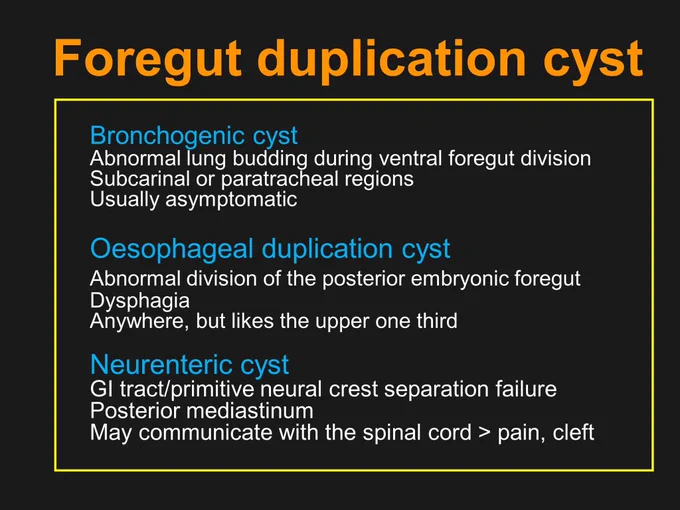 Foregut duplication cyst

Bronchogenic cyst
Abnormal lung budding during ventral foregut division
Subcarinal or paratracheal regions
Usually asymptomatic

Oesophageal duplication cyst
Abnormal division of the posterior embryonic foregut
Dysphagia
Anywhere, but likes the upper one third

Neurenteric cyst
GI tract/primitive neural crest separation failure
Posterior mediastinum
May communicate with the spinal cord > pain, cleft